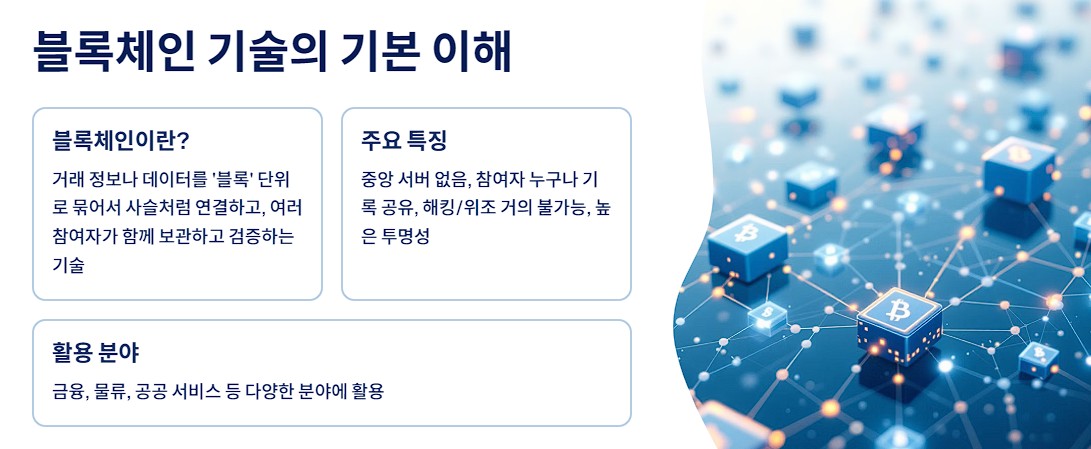 블록체인 기술의 기본 이해

블록체인이란?

거래 정보나 데이터를 '블록' 단위로 묶어서 사슬처럼 연결하고, 여러 참여자가 함께 보관하고 검증하는 기술

주요 특징

중앙 서버 없음, 참여자 누구나 기록 공유, 해킹/위조 거의 불가능, 높은 투명성

활용 분야

금융, 물류, 공공 서비스 등 다양한 분야에 활용